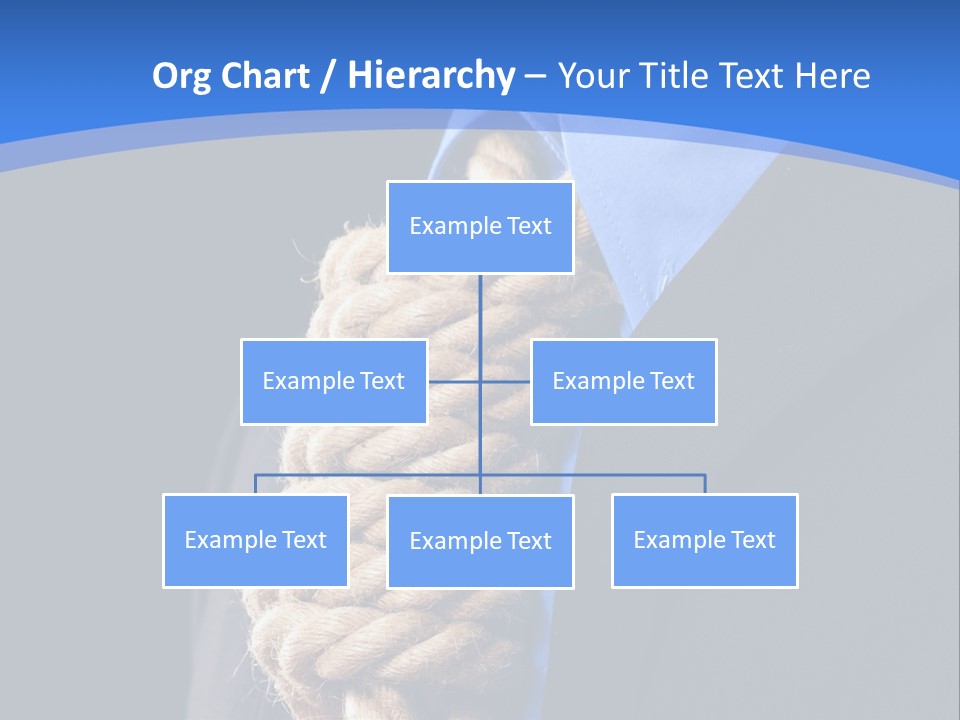 Org Chart / Hierarchy – Your Title Text Here

Example Text

Example Text

Example Text

Example Text

Example Text

Example Text